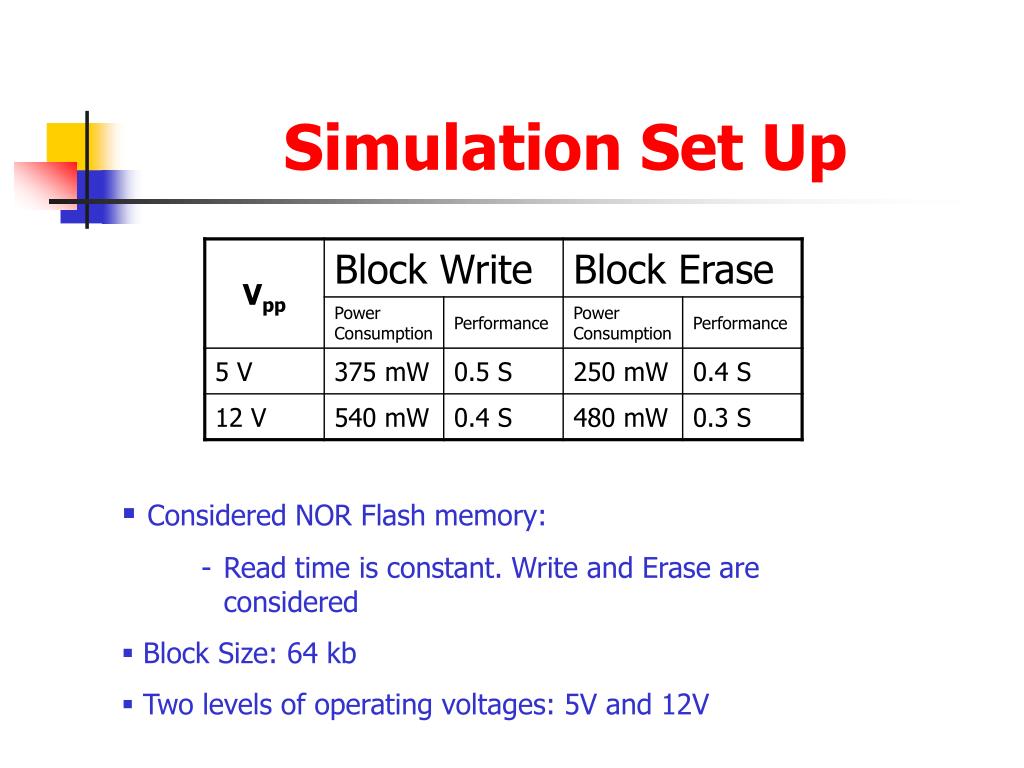 Simulation Set Up

| $V_{pp}$ | Block Write | | Block Erase | |
|---|---|---|---|---|
| | Power Consumption | Performance | Power Consumption | Performance |
| 5 V | 375 mW | 0.5 S | 250 mW | 0.4 S |
| 12 V | 540 mW | 0.4 S | 480 mW | 0.3 S |

▪ Considered NOR Flash memory:

- Read time is constant. Write and Erase are considered

▪ Block Size: 64 kb

▪ Two levels of operating voltages: 5V and 12V